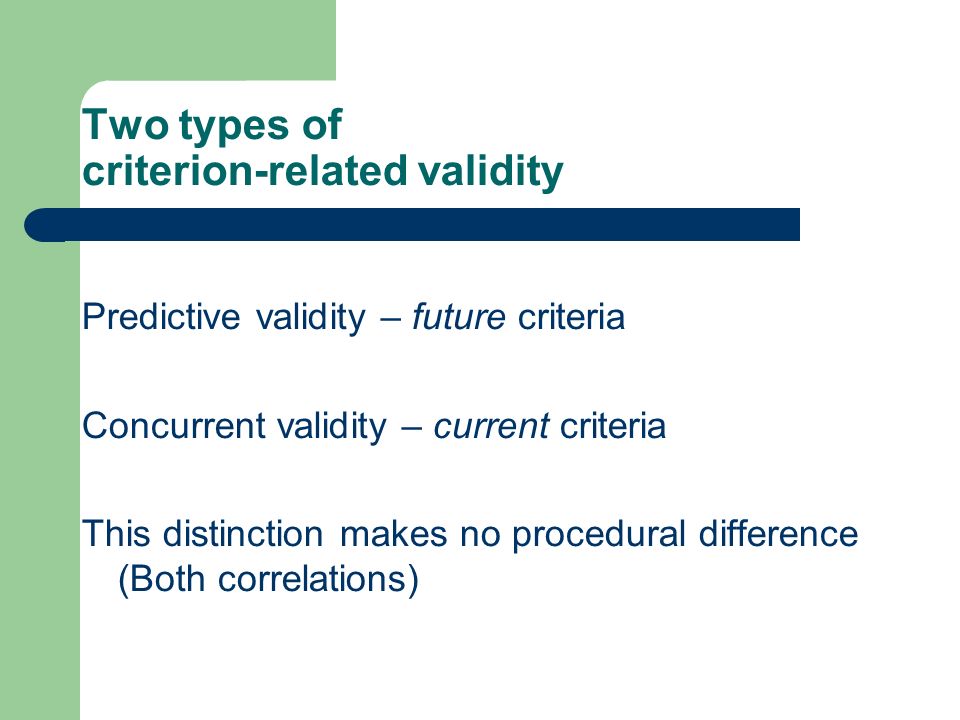 Two types of
criterion-related validity

Predictive validity – future criteria

Concurrent validity – current criteria

This distinction makes no procedural difference (Both correlations)